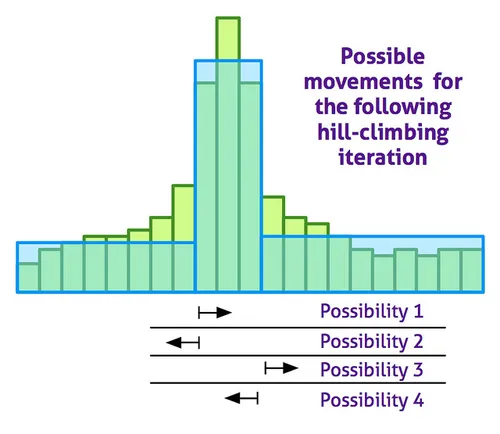 Possible movements for the following hill-climbing iteration

Possibility 1
Possibility 2
Possibility 3
Possibility 4